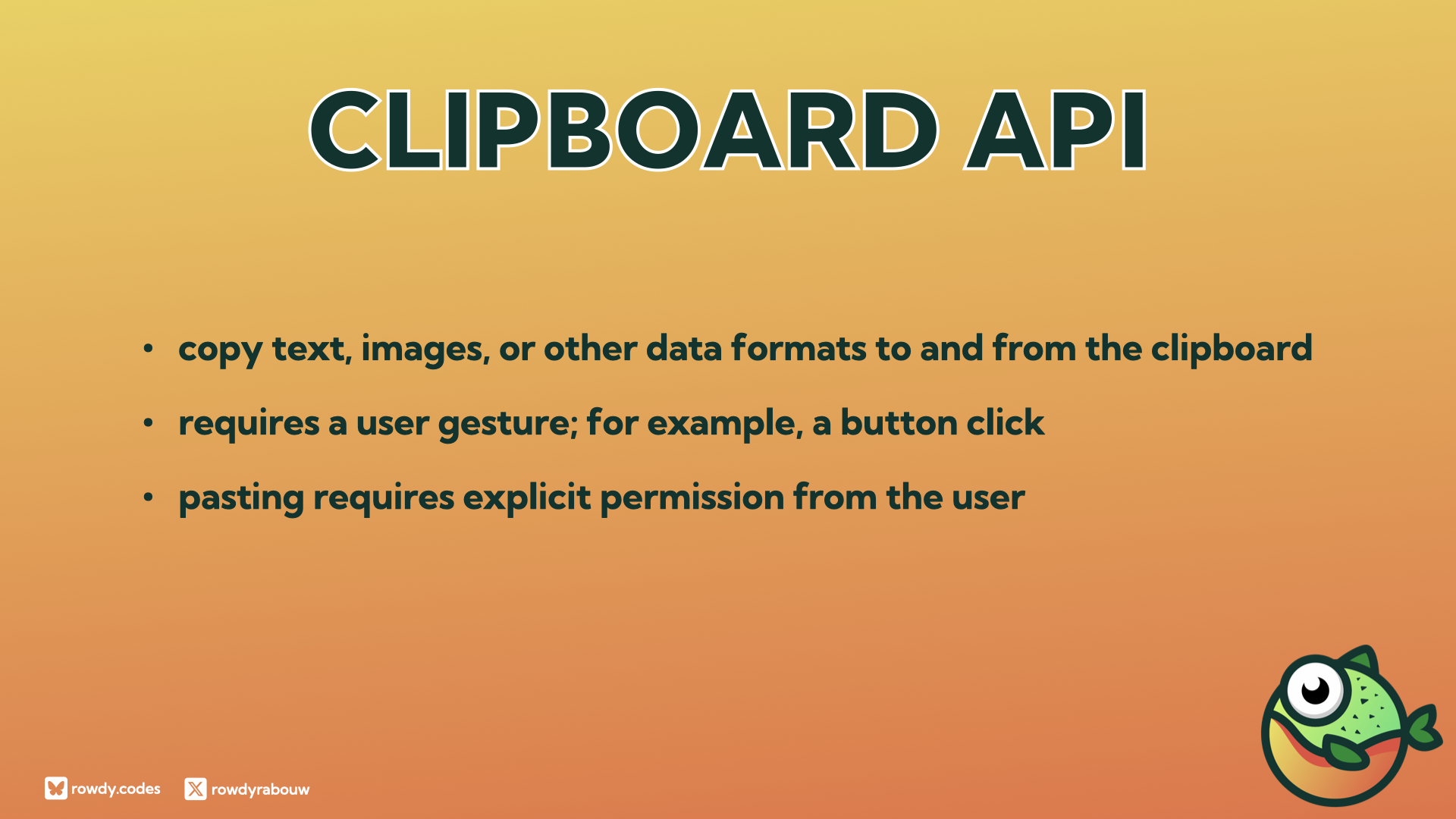 CLIPBOARD API

• copy text, images, or other data formats to and from the clipboard

• requires a user gesture; for example, a button click

• pasting requires explicit permission from the user

rowdy.codes rowdyrabouw